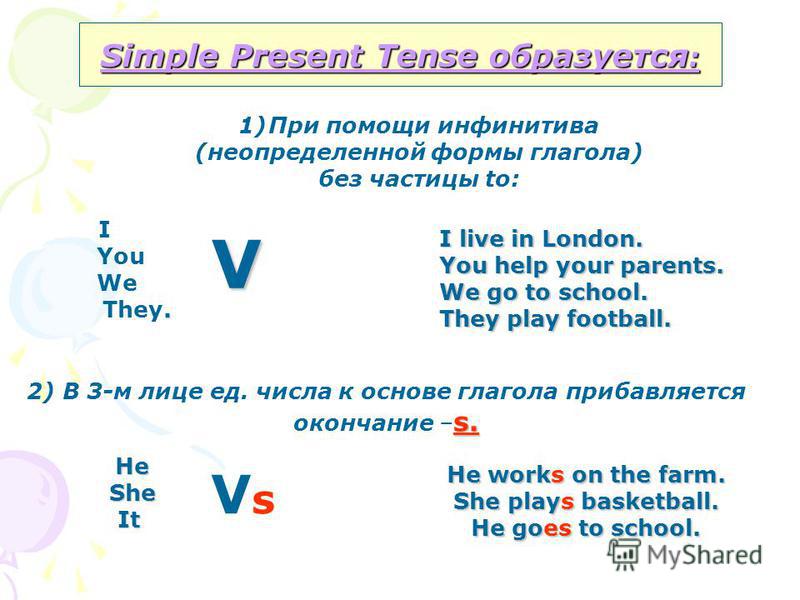 Simple Present Tense образуется:

1)При помощи инфинитива (неопределенной формы глагола) без частицы to:

I
You
We
They.

V

I live in London.
You help your parents.
We go to school.
They play football.

2) В 3-м лице ед. числа к основе глагола прибавляется окончание –s.

He
She
It

Vs

He works on the farm.
She plays basketball.
He goes to school.

MyShared